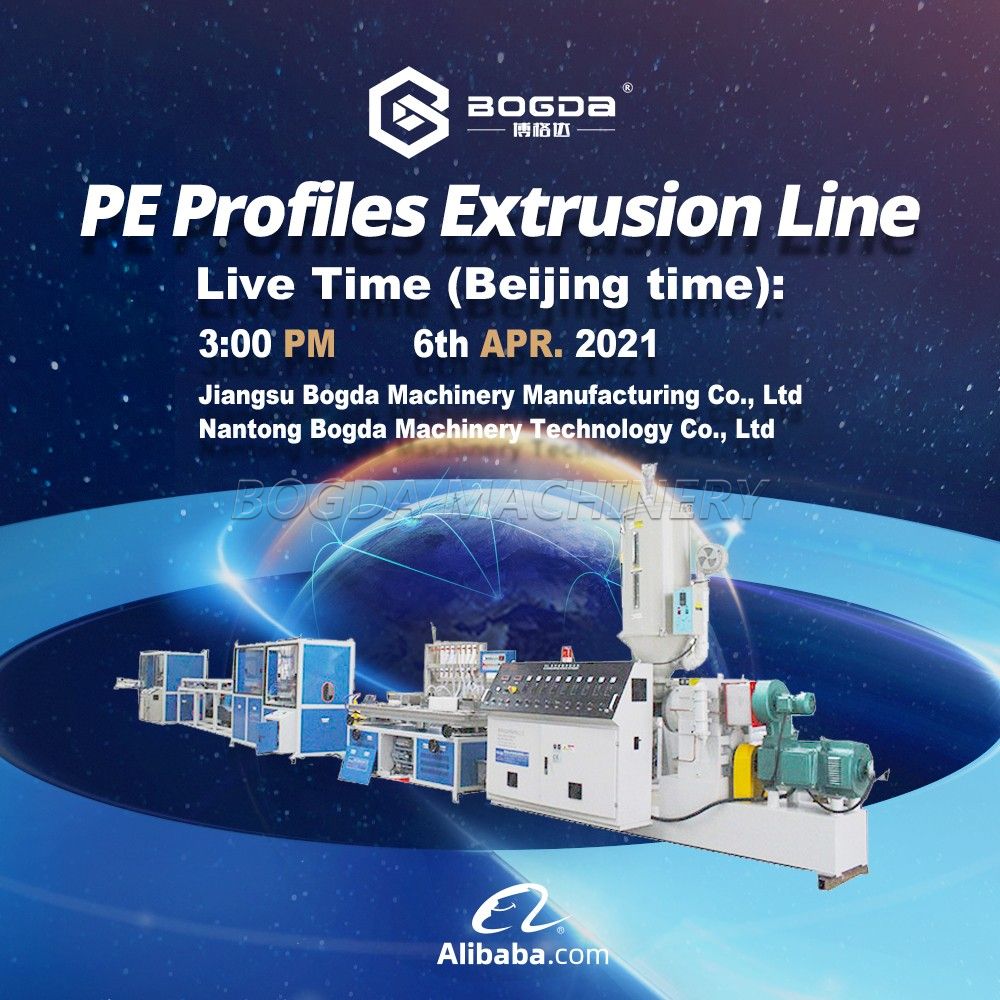 BOGDA®
博格达

PE Profiles Extrusion Line

Live Time (Beijing time):

3:00 PM 6th APR. 2021

Jiangsu Bogda Machinery Manufacturing Co., Ltd
Nantong Bogda Machinery Technology Co., Ltd

BOGDA MACHINERY

Alibaba.com